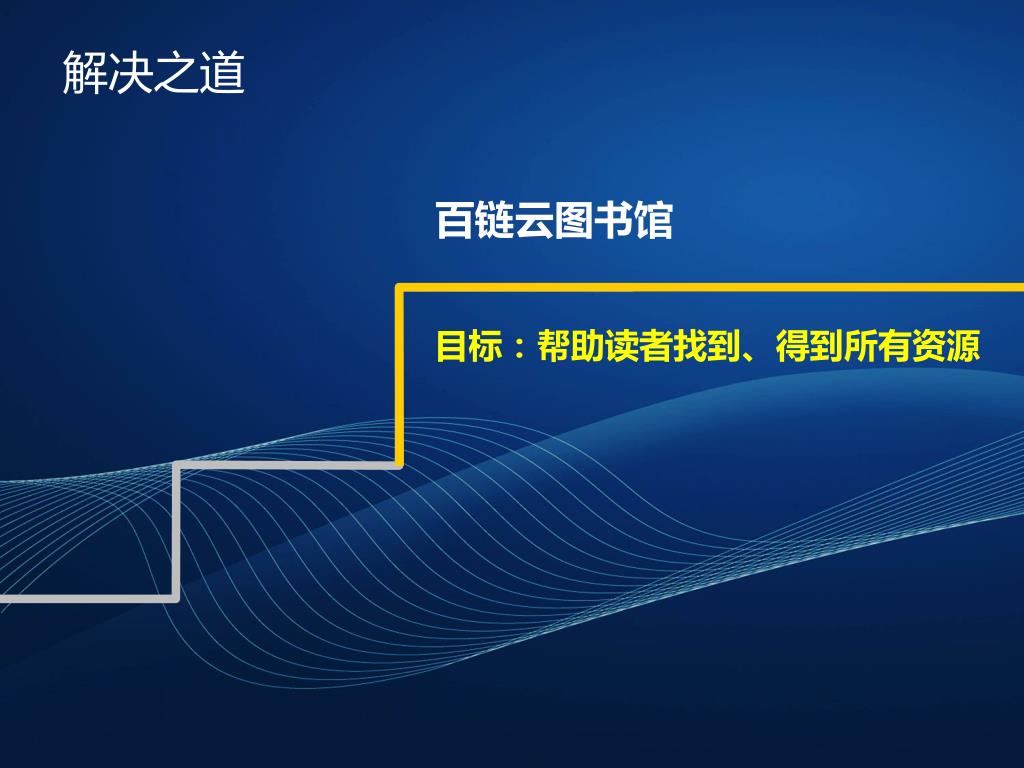 解决之道

百链云图书馆

目标：帮助读者找到、得到所有资源